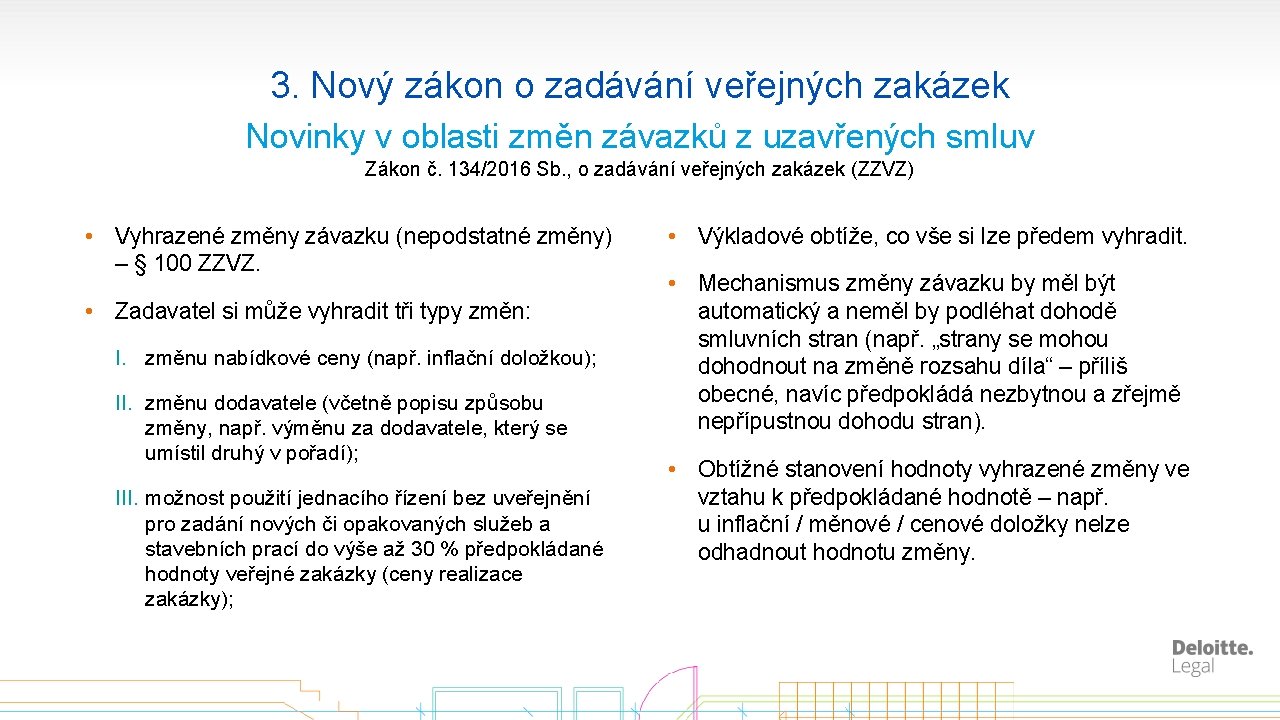 3. Nový zákon o zadávání veřejných zakázek

Novinky v oblasti změn závazků z uzavřených smluv

Zákon č. 134/2016 Sb., o zadávání veřejných zakázek (ZZVZ)

• Vyhrazené změny závazku (nepodstatné změny) – § 100 ZZVZ.

• Zadavatel si může vyhradit tři typy změn:

I. změnu nabídkové ceny (např. inflační doložkou);

II. změnu dodavatele (včetně popisu způsobu změny, např. výměnu za dodavatele, který se umístil druhý v pořadí);

III. možnost použití jednacího řízení bez uveřejnění pro zadání nových či opakovaných služeb a stavebních prací do výše až 30 % předpokládané hodnoty veřejné zakázky (ceny realizace zakázky);

• Výkladové obtíže, co vše si lze předem vyhradit.

• Mechanismus změny závazku by měl být automatický a neměl by podléhat dohodě smluvních stran (např. „strany se mohou dohodnout na změně rozsahu díla“ – příliš obecné, navíc předpokládá nezbytnou a zřejmě nepřípustnou dohodu stran).

• Obtížné stanovení hodnoty vyhrazené změny ve vztahu k předpokládané hodnotě – např. u inflační / měnové / cenové doložky nelze odhadnout hodnotu změny.

Deloitte.
Legal